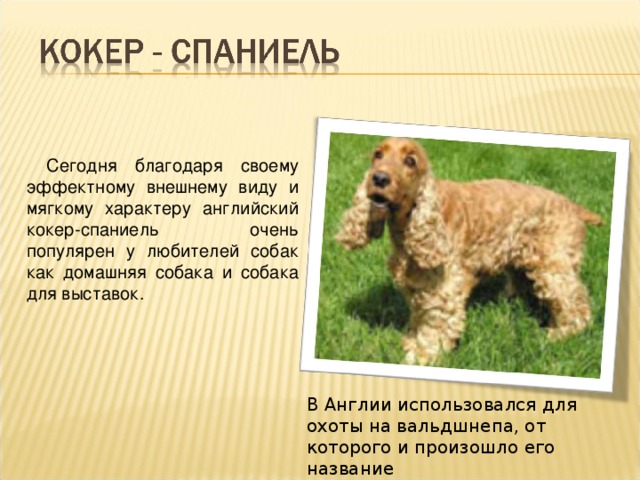 КОКЕР - СПАНИЕЛЬ

Сегодня благодаря своему эффектному внешнему виду и мягкому характеру английский кокер-спаниель очень популярен у любителей собак как домашняя собака и собака для выставок.

В Англии использовался для охоты на вальдшнепа, от которого и произошло его название